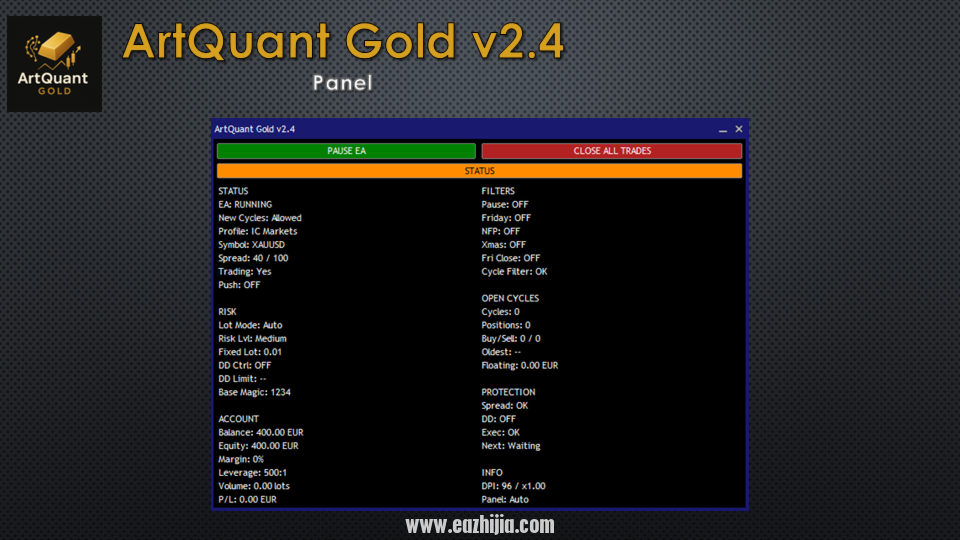 ArtQuant GOLD

ArtQuant Gold v2.4

Panel

ArtQuant Gold v2.4

PAUSE EA

CLOSE ALL TRADES

STATUS

STATUS
EA: RUNNING
New Cycles: Allowed
Profile: IC Markets
Symbol: XAUUSD
Spread: 40 / 100
Trading: Yes
Push: OFF

RISK
Lot Mode: Auto
Risk Lvl: Medium
Fixed Lot: 0.01
DD Ctrl: OFF
DD Limit: --
Base Magic: 1234

ACCOUNT
Balance: 400.00 EUR
Equity: 400.00 EUR
Margin: 0%
Leverage: 500:1
Volume: 0.00 lots
P/L: 0.00 EUR

FILTERS
Pause: OFF
Friday: OFF
NFP: OFF
Xmas: OFF
Fri Close: OFF
Cycle Filter: OK

OPEN CYCLES
Cycles: 0
Positions: 0
Buy/Sell: 0 / 0
Oldest: --
Floating: 0.00 EUR

PROTECTION
Spread: OK
DD: OFF
Exec: OK
Next: Waiting

INFO
DPI: 96 / x1.00
Panel: Auto

www.eazhijia.com